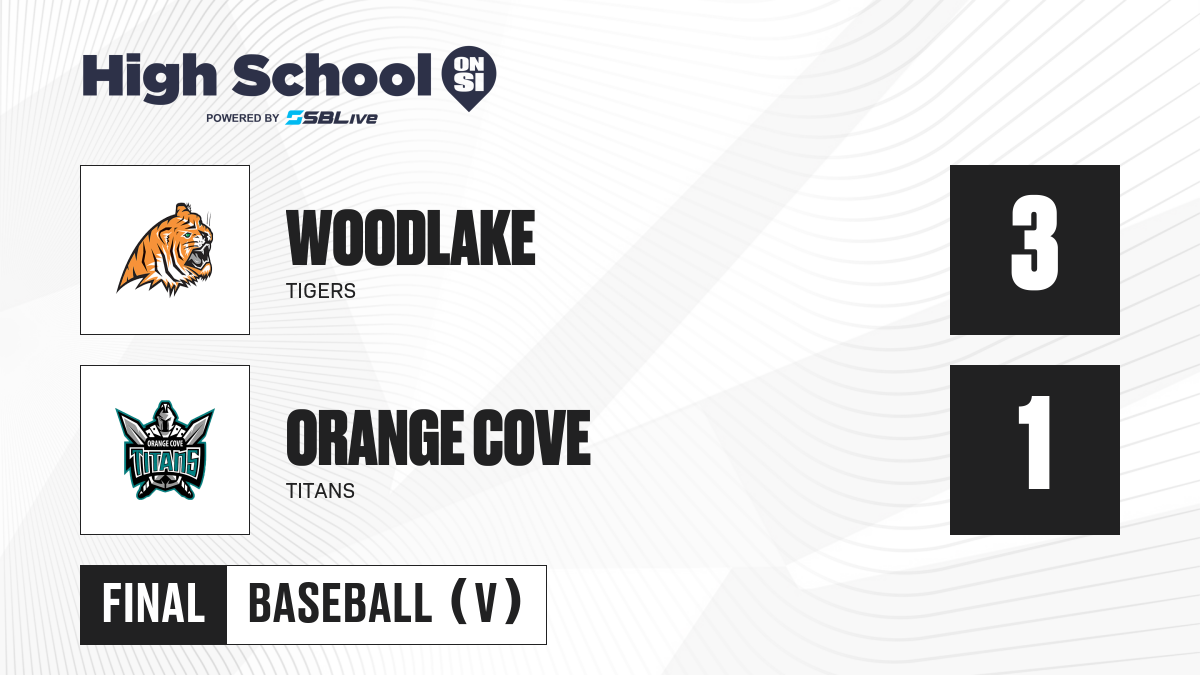 High School ON SI
POWERED BY SBLive

WOODLAKE
TIGERS

3

ORANGE COVE TITANS

ORANGE COVE
TITANS

1

FINAL BASEBALL (V)